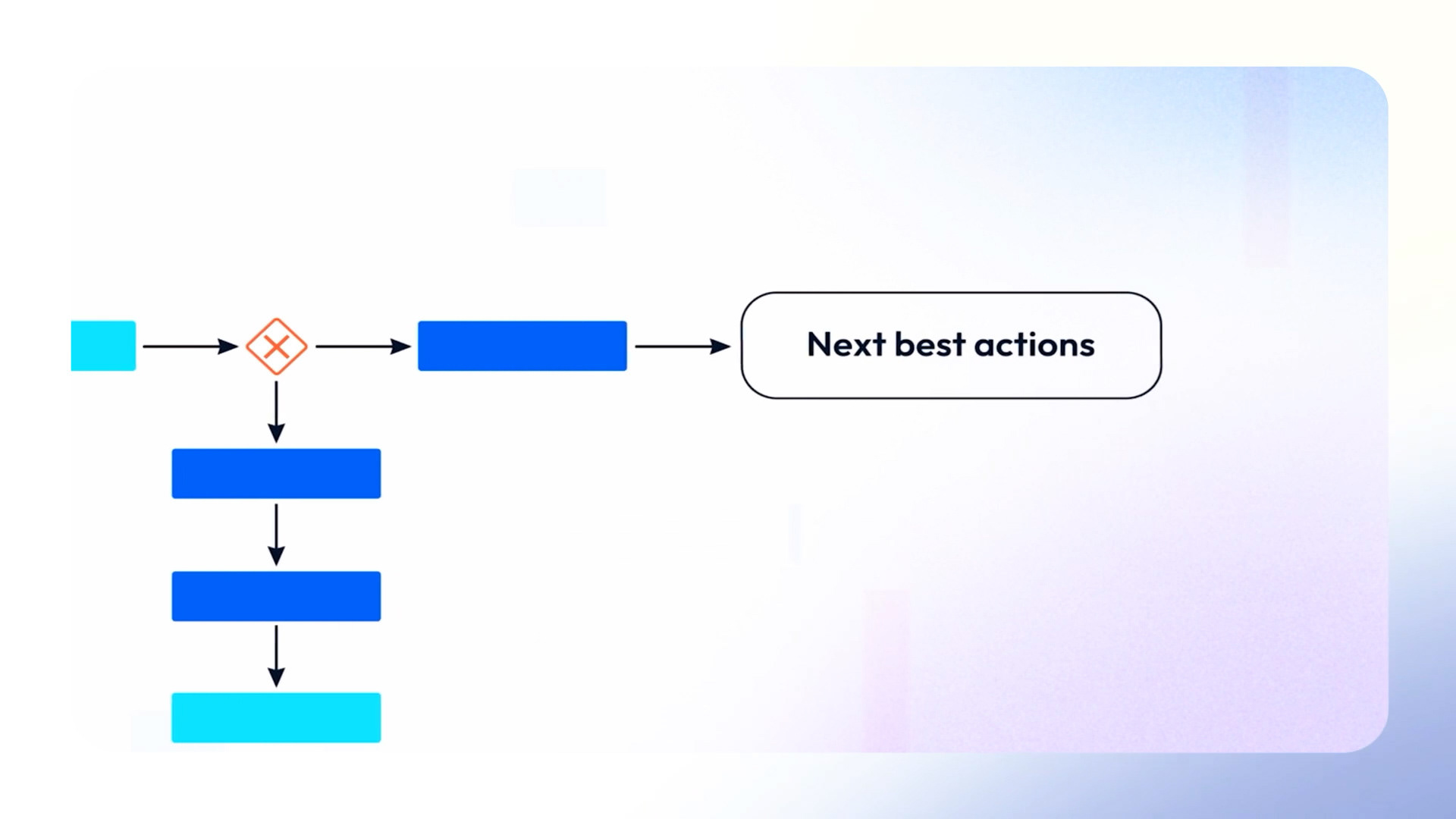 Next best actions